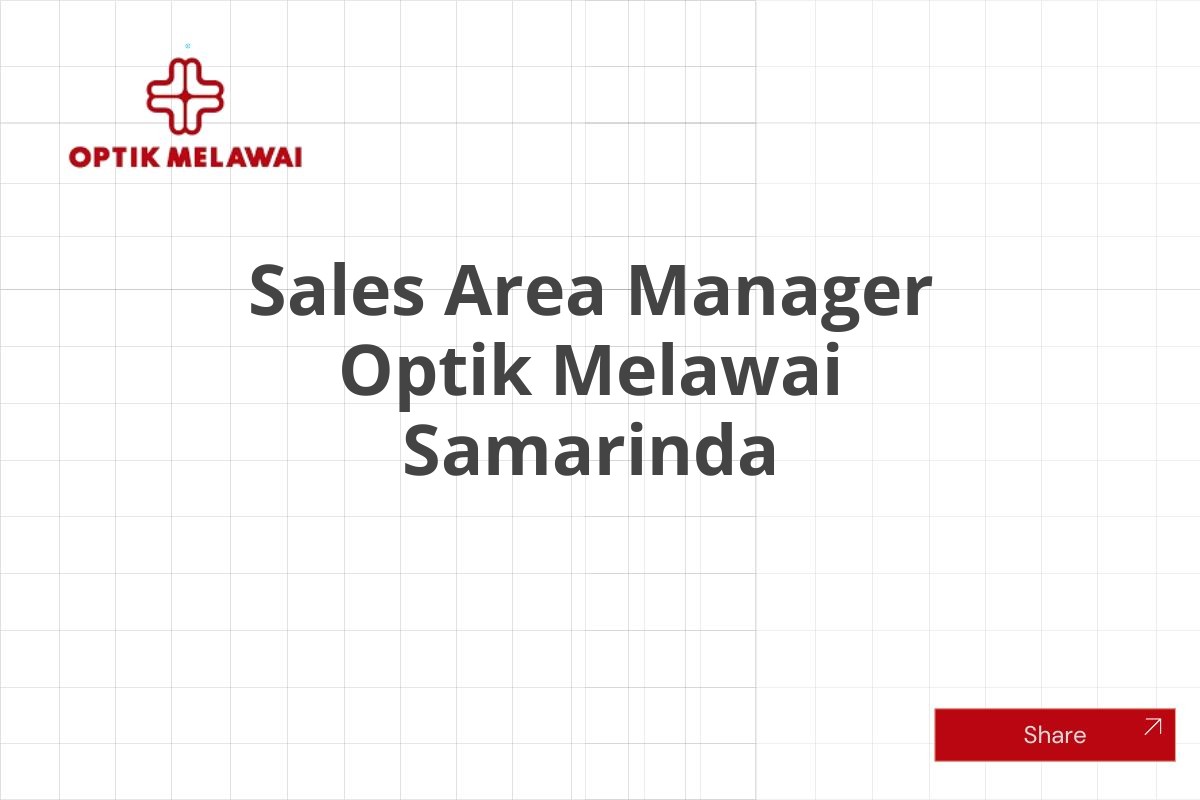 OPTIK MELAWAI

Sales Area Manager Optik Melawai Samarinda

Share